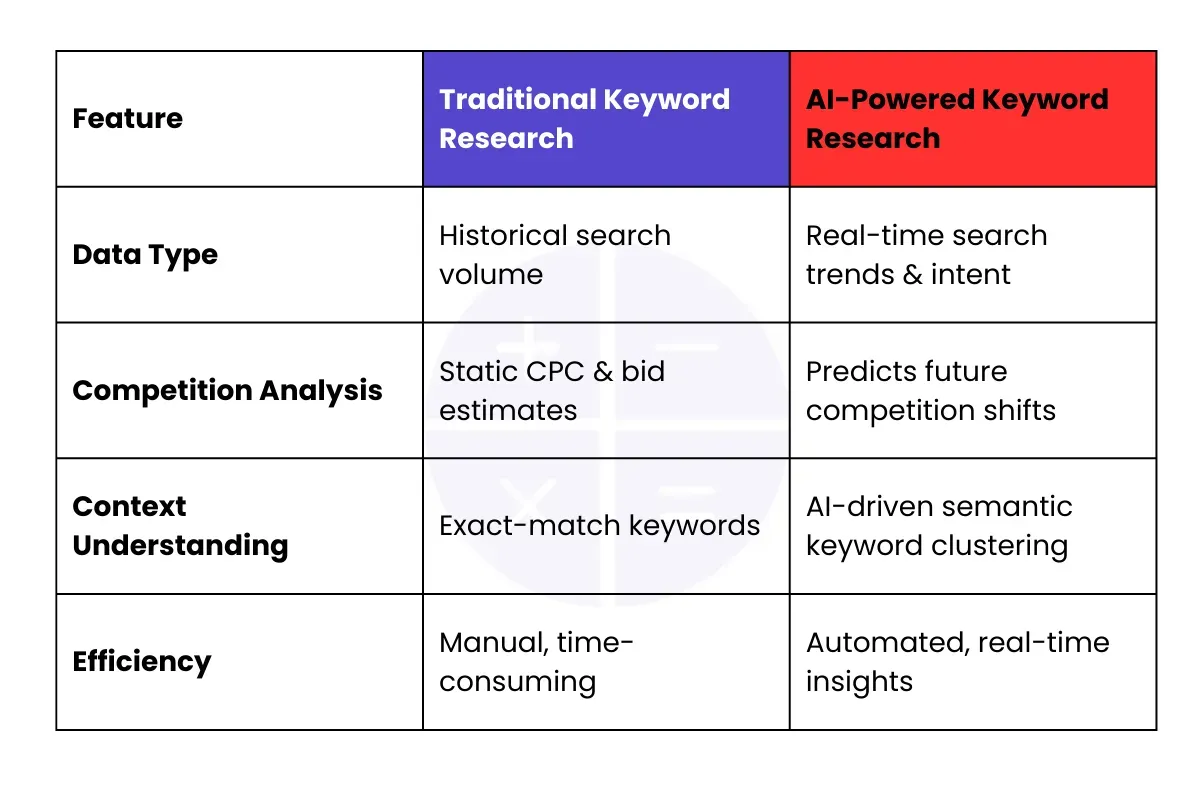 | Feature | Traditional Keyword Research | AI-Powered Keyword Research |
|---|---|---|
| Data Type | Historical search volume | Real-time search trends & intent |
| Competition Analysis | Static CPC & bid estimates | Predicts future competition shifts |
| Context Understanding | Exact-match keywords | AI-driven semantic keyword clustering |
| Efficiency | Manual, time-consuming | Automated, real-time insights |